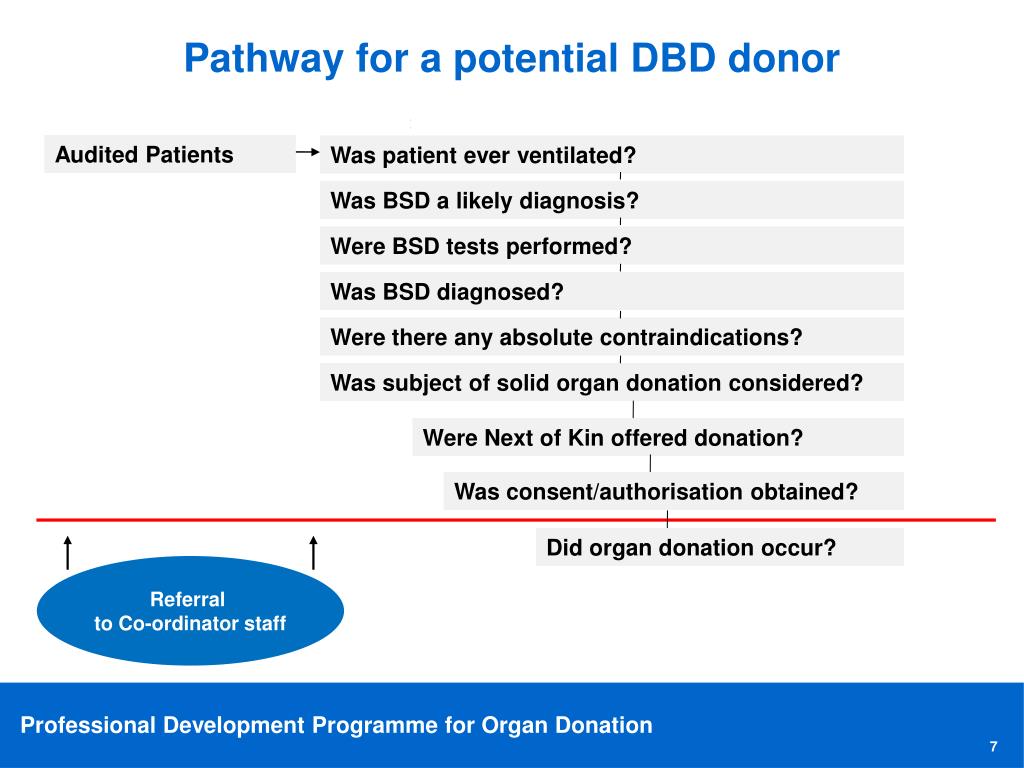 Pathway for a potential DBD donor

Audited Patients

Was patient ever ventilated?

Was BSD a likely diagnosis?

Were BSD tests performed?

Was BSD diagnosed?

Were there any absolute contraindications?

Was subject of solid organ donation considered?

Were Next of Kin offered donation?

Was consent/authorisation obtained?

Did organ donation occur?

Referral
to Co-ordinator staff

Professional Development Programme for Organ Donation

7